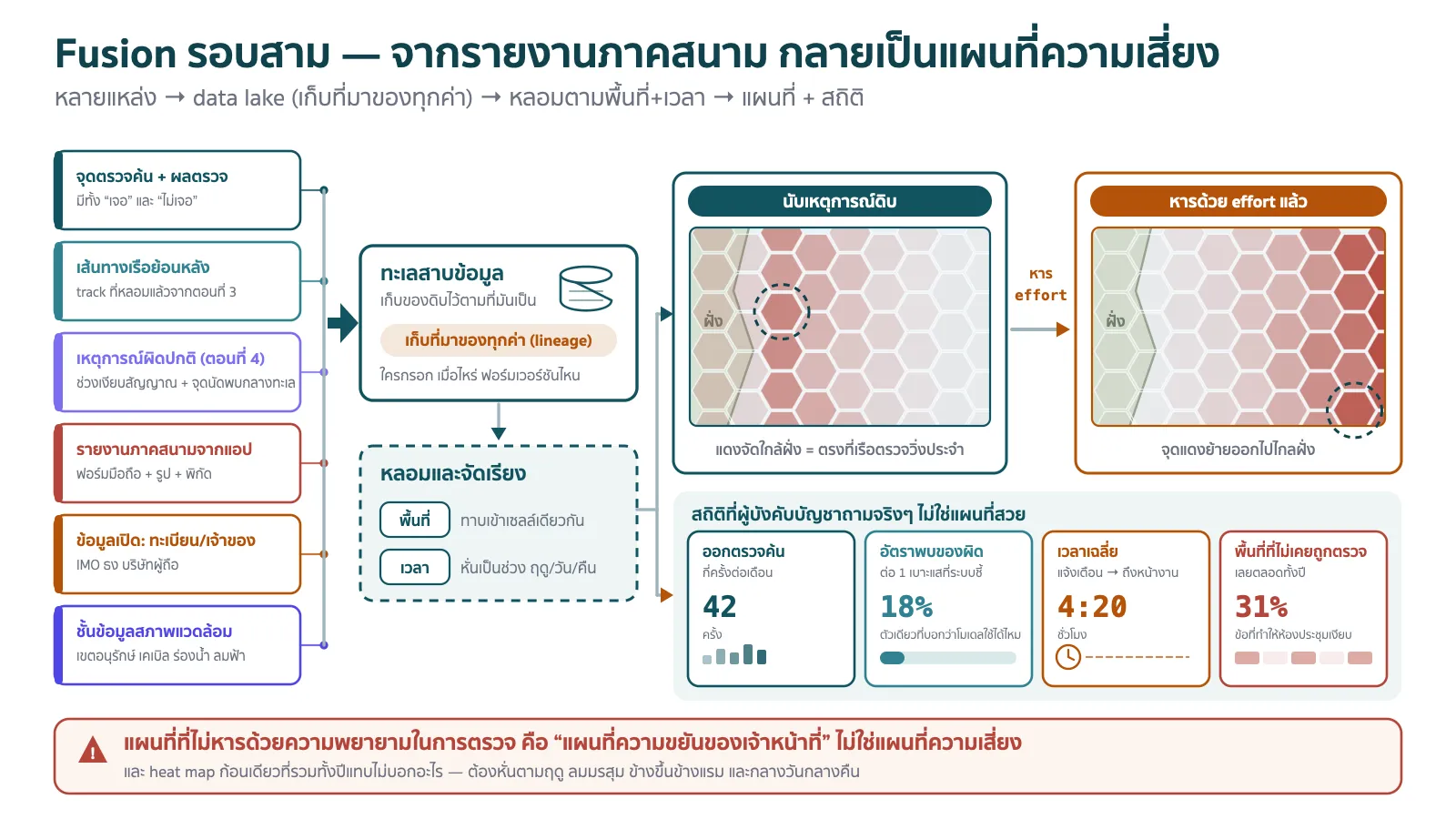 Fusion รอบสาม — จากรายงานภาคสนาม กลายเป็นแผนที่ความเสี่ยง

หลายแหล่ง → data lake (เก็บที่มาของทุกค่า) → หลอมตามพื้นที่+เวลา → แผนที่ + สถิติ

จุดตรวจค้น + ผลตรวจ
มีทั้ง “เจอ” และ “ไม่เจอ”

เส้นทางเรือย้อนหลัง
track ที่หลอมแล้วจากตอนที่ 3

เหตุการณ์ผิดปกติ (ตอนที่ 4)
ช่วงเงียบสัญญาณ + จุดนัดพบกลางทะเล

รายงานภาคสนามจากแอป
ฟอร์มมือถือ + รูป + พิกัด

ข้อมูลเปิด: ทะเบียน/เจ้าของ
IMO ธง บริษัทผู้ถือ

ชั้นข้อมูลสภาพแวดล้อม
เขตอนุรักษ์ เคเบิล ร่องน้ำ ลมฟ้า

ทะเลสาบข้อมูล
เก็บของดิบไว้ตามที่มันเป็น
เก็บที่มาของทุกค่า (lineage)
ใครกรอก เมื่อไหร่ ฟอร์มเวอร์ชันไหน

หลอมและจัดเรียง
พื้นที่ ทาบเข้าเซลล์เดียวกัน
เวลา หั่นเป็นช่วง ฤดู/วัน/คืน

นับเหตุการณ์ดิบ
ฝั่ง
แดงจัดใกล้ฝั่ง = ตรงที่เรือตรวจวิ่งประจำ

หาร effort

หารด้วย effort แล้ว
ฝั่ง
จุดแดงย้ายออกไปไกลฝั่ง

สถิติที่ผู้บังคับบัญชาถามจริงๆ ไม่ใช่แผนที่สวย

ออกตรวจค้น
กี่ครั้งต่อเดือน
42
ครั้ง

อัตราพบของผิด
ต่อ 1 เบาะแสที่ระบบชี้
18%
ตัวเดียวที่บอกว่าโมเดลใช้ได้ไหม

เวลาเฉลี่ย
แจ้งเตือน → ถึงหน้างาน
4:20
ชั่วโมง

พื้นที่ที่ไม่เคยถูกตรวจ
เลยตลอดทั้งปี
31%
ข้อที่ทำให้ห้องประชุมเงียบ

แผนที่ที่ไม่หารด้วยความพยายามในการตรวจ คือ “แผนที่ความขยันของเจ้าหน้าที่” ไม่ใช่แผนที่ความเสี่ยง
และ heat map ก้อนเดียวที่รวมทั้งปีแทบไม่บอกอะไร — ต้องหั่นตามฤดู ลมมรสุม ข้างขึ้นข้างแรม และกลางวันกลางคืน